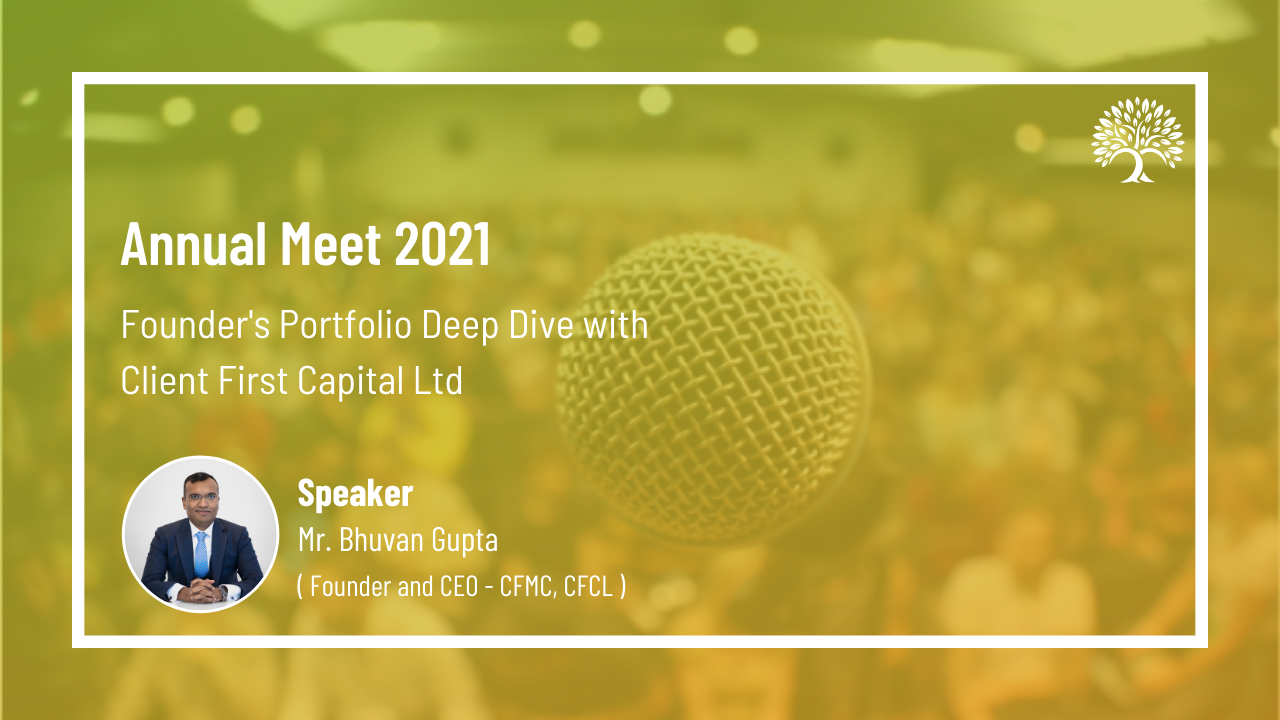 Annual Meet 2021

Founder's Portfolio Deep Dive with Client First Capital Ltd

Speaker
Mr. Bhuvan Gupta
( Founder and CEO - CFMC, CFCL )